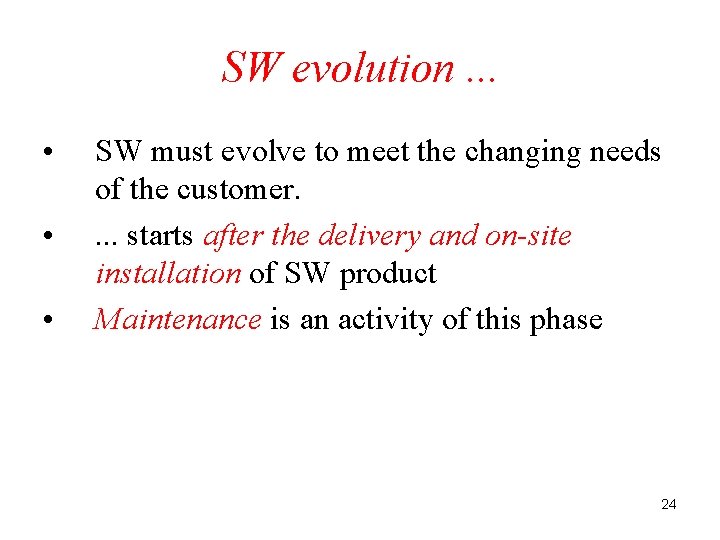 SW evolution ...

• SW must evolve to meet the changing needs of the customer.

• ... starts after the delivery and on-site installation of SW product

• Maintenance is an activity of this phase

24